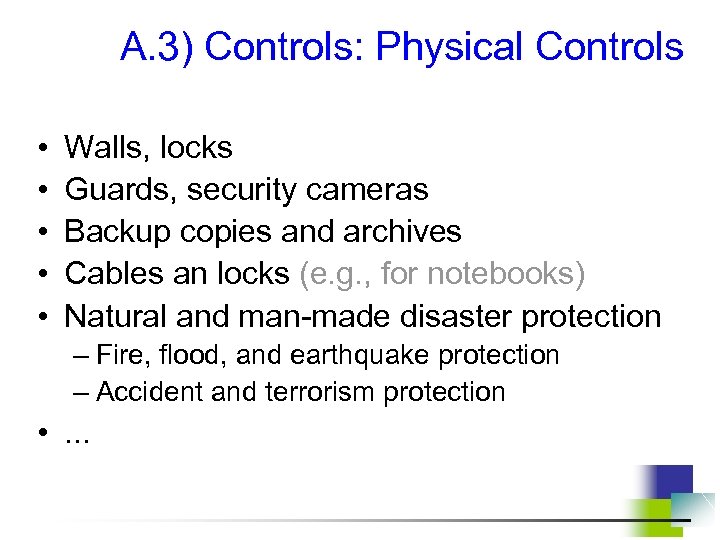 A.3) Controls: Physical Controls

• Walls, locks
• Guards, security cameras
• Backup copies and archives
• Cables an locks (e.g., for notebooks)
• Natural and man-made disaster protection
  – Fire, flood, and earthquake protection
  – Accident and terrorism protection
• ...